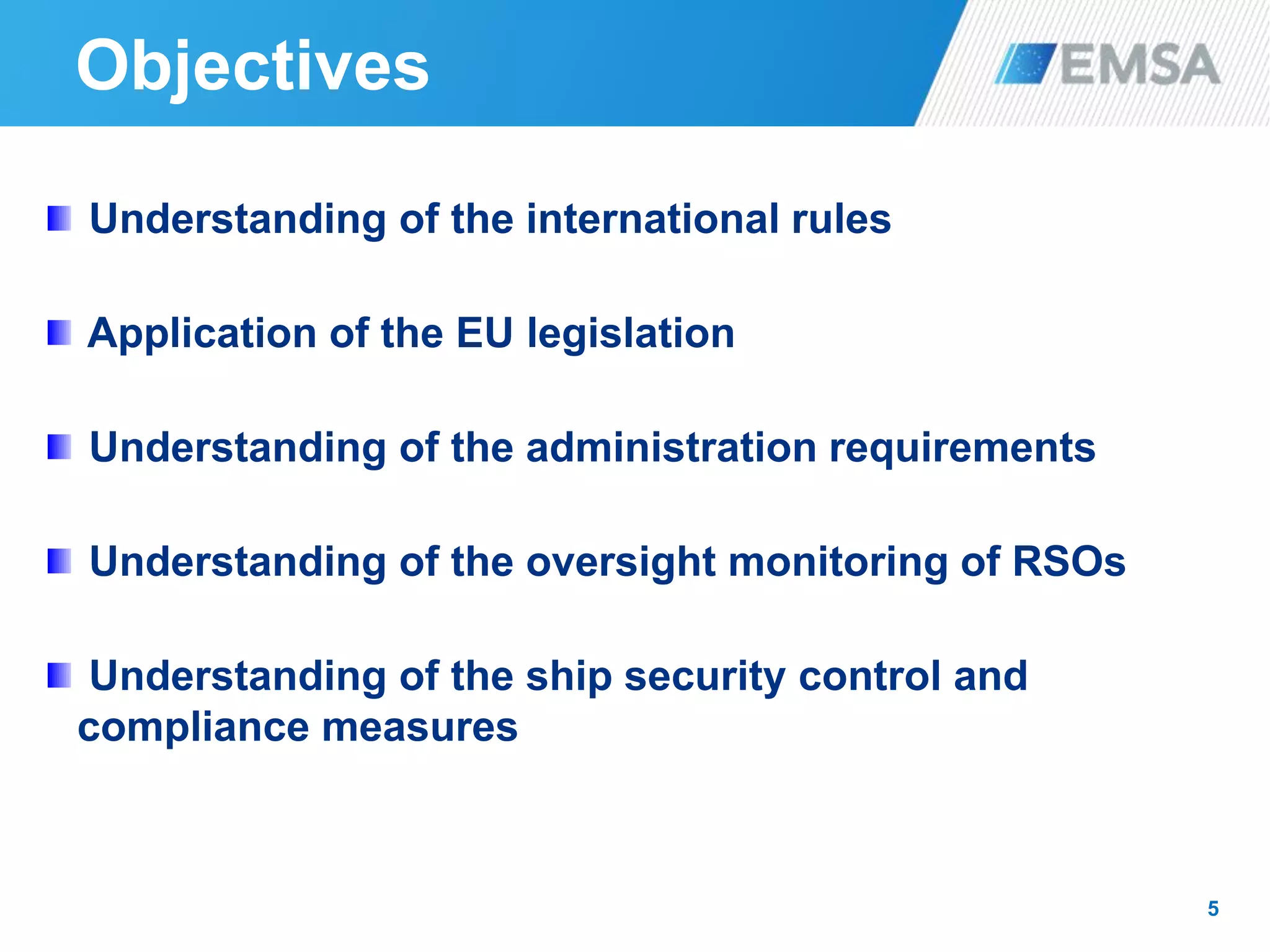 Objectives

EMSA

Understanding of the international rules

Application of the EU legislation

Understanding of the administration requirements

Understanding of the oversight monitoring of RSOs

Understanding of the ship security control and compliance measures

5